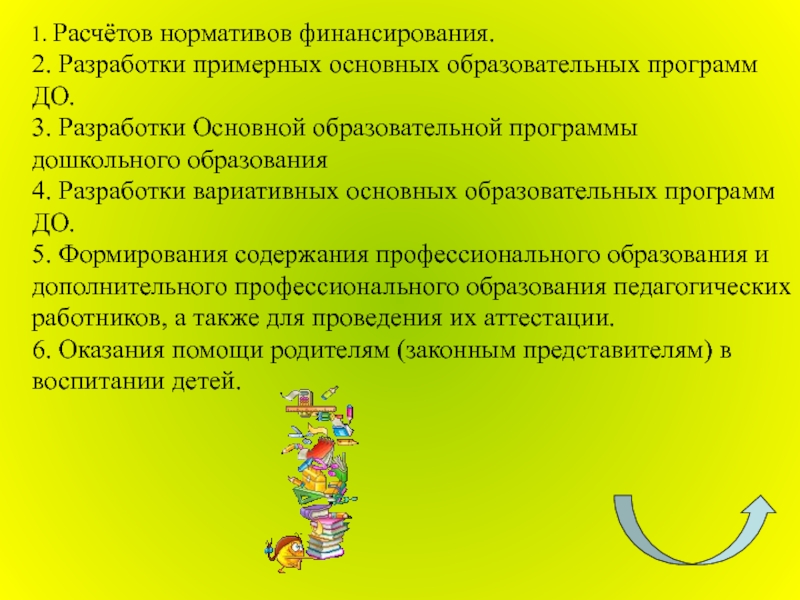 1. Расчётов нормативов финансирования.
2. Разработки примерных основных образовательных программ ДО.
3. Разработки Основной образовательной программы дошкольного образования
4. Разработки вариативных основных образовательных программ ДО.
5. Формирования содержания профессионального образования и дополнительного профессионального образования педагогических работников, а также для проведения их аттестации.
6. Оказания помощи родителям (законным представителям) в воспитании детей.